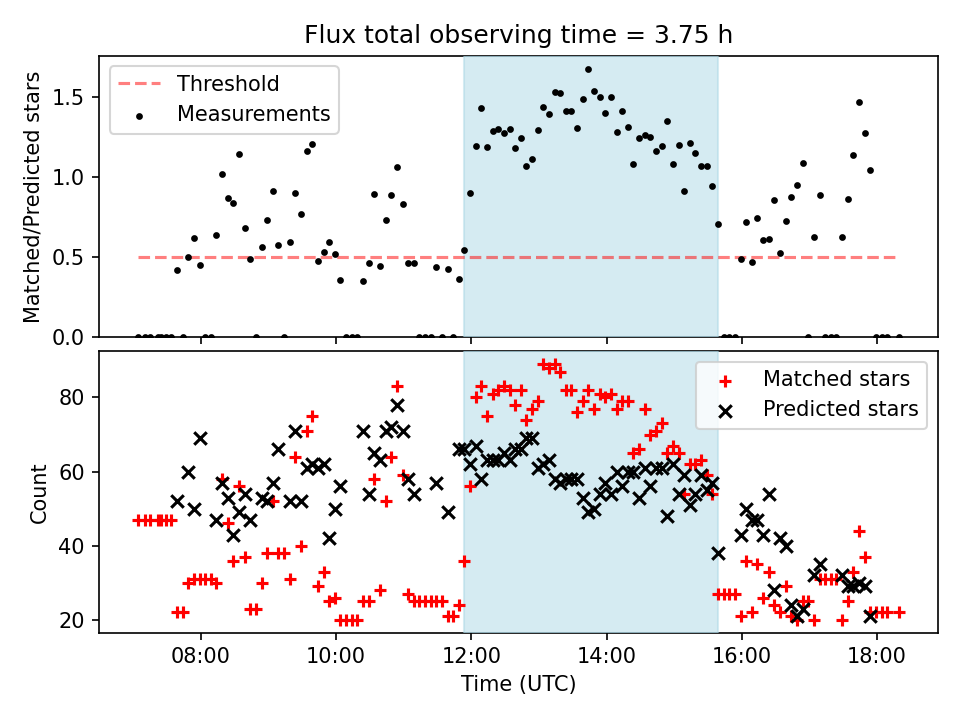 Flux total observing time = 3.75 h

Threshold
Measurements

Matched/Predicted stars

1.5
1.0
0.5
0.0

Matched stars
Predicted stars

Count

80
60
40
20

08:00
10:00
12:00
14:00
16:00
18:00

Time (UTC)